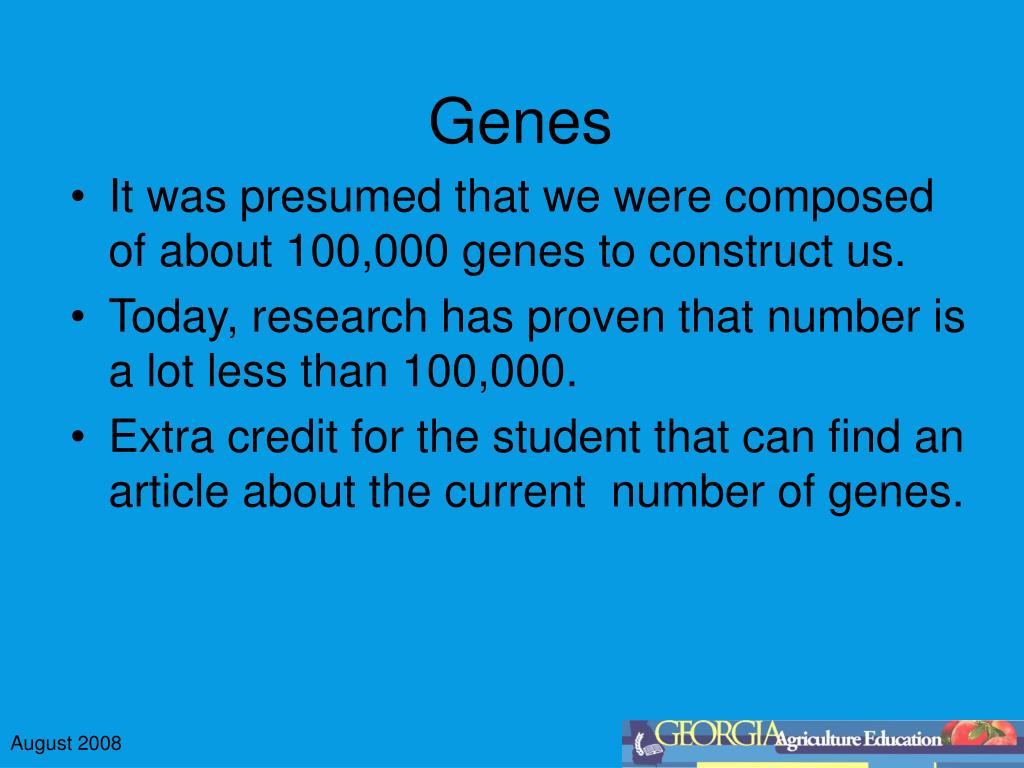 Genes

• It was presumed that we were composed of about 100,000 genes to construct us.
• Today, research has proven that number is a lot less than 100,000.
• Extra credit for the student that can find an article about the current number of genes.

August 2008

GEORGIA Agriculture Education